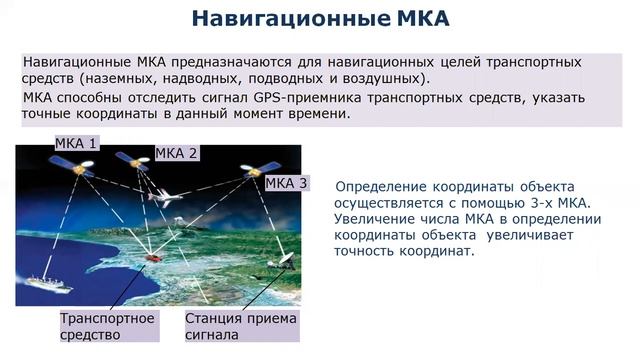 Навигационные МКА

Навигационные МКА предназначаются для навигационных целей транспортных средств (наземных, надводных, подводных и воздушных).

МКА способны отследить сигнал GPS-приемника транспортных средств, указать точные координаты в данный момент времени.

МКА 1

МКА 2

МКА 3

Транспортное средство

Станция приема сигнала

Определение координаты объекта осуществляется с помощью 3-х МКА. Увеличение числа МКА в определении координаты объекта увеличивает точность координат.